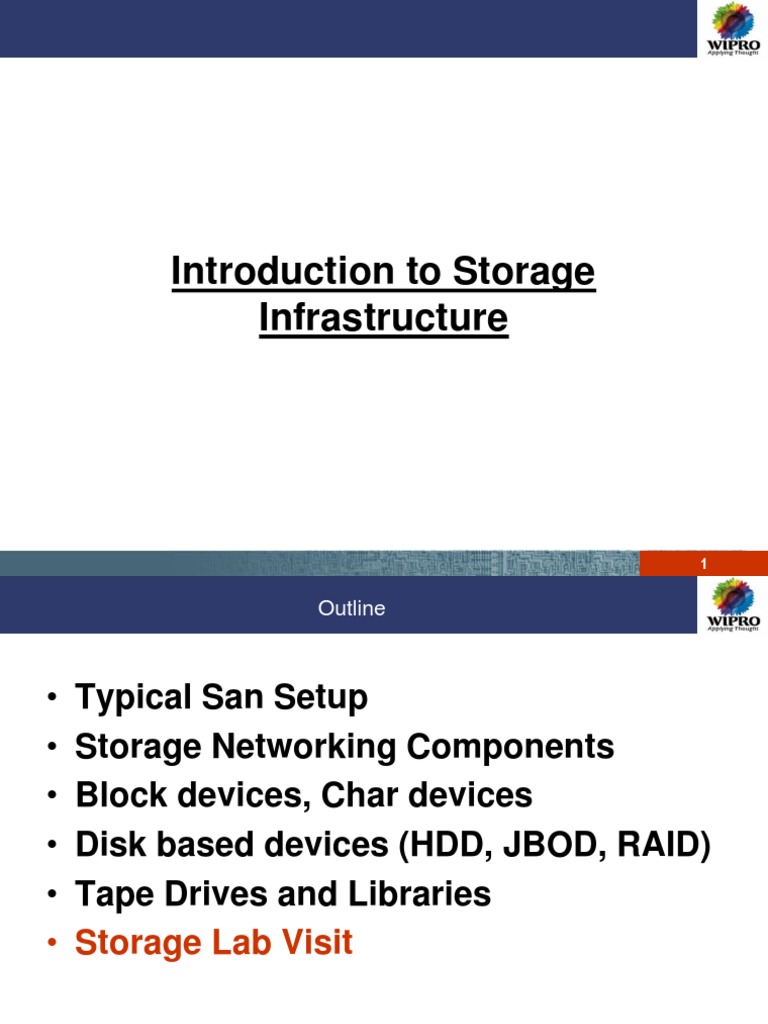 WIPRO
Applying Thought

Introduction to Storage Infrastructure

1

Outline

WIPRO
Applying Thought

• Typical San Setup
• Storage Networking Components
• Block devices, Char devices
• Disk based devices (HDD, JBOD, RAID)
• Tape Drives and Libraries
• Storage Lab Visit